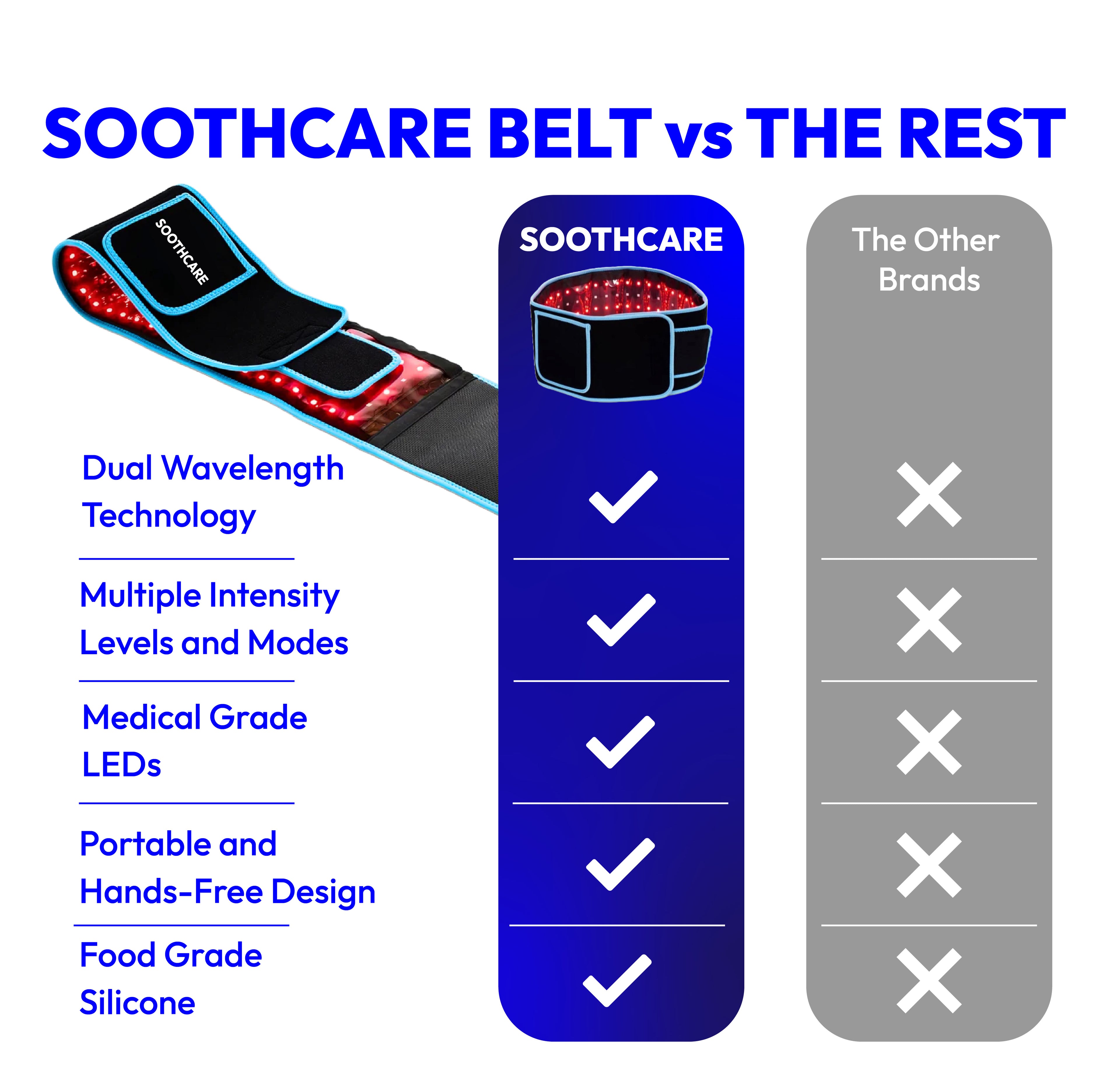 SOOTHCARE BELT vs THE REST

SOOTHCARE

|  | SOOTHCARE | The Other Brands |
|---|---|---|
| Dual Wavelength Technology | ✓ | ✗ |
| Multiple Intensity Levels and Modes | ✓ | ✗ |
| Medical Grade LEDs | ✓ | ✗ |
| Portable and Hands-Free Design | ✓ | ✗ |
| Food Grade Silicone | ✓ | ✗ |